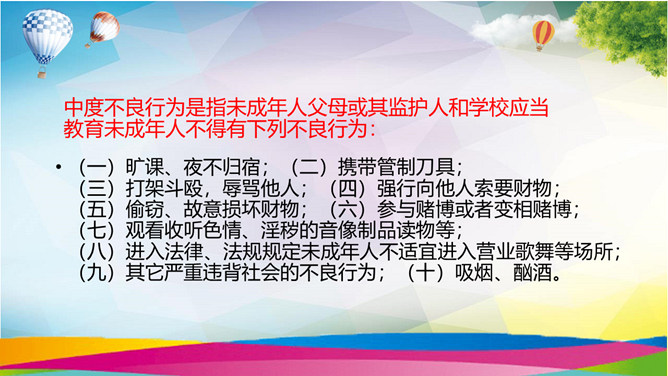 中度不良行为是指未成年人父母或其监护人和学校应当教育未成年人不得有下列不良行为：

• （一）旷课、夜不归宿；（二）携带管制刀具；
（三）打架斗殴，辱骂他人；（四）强行向他人索要财物；
（五）偷窃、故意损坏财物；（六）参与赌博或者变相赌博；
（七）观看收听色情、淫秽的音像制品读物等；
（八）进入法律、法规规定未成年人不适宜进入营业歌舞等场所；
（九）其它严重违背社会的不良行为；（十）吸烟、酗酒。